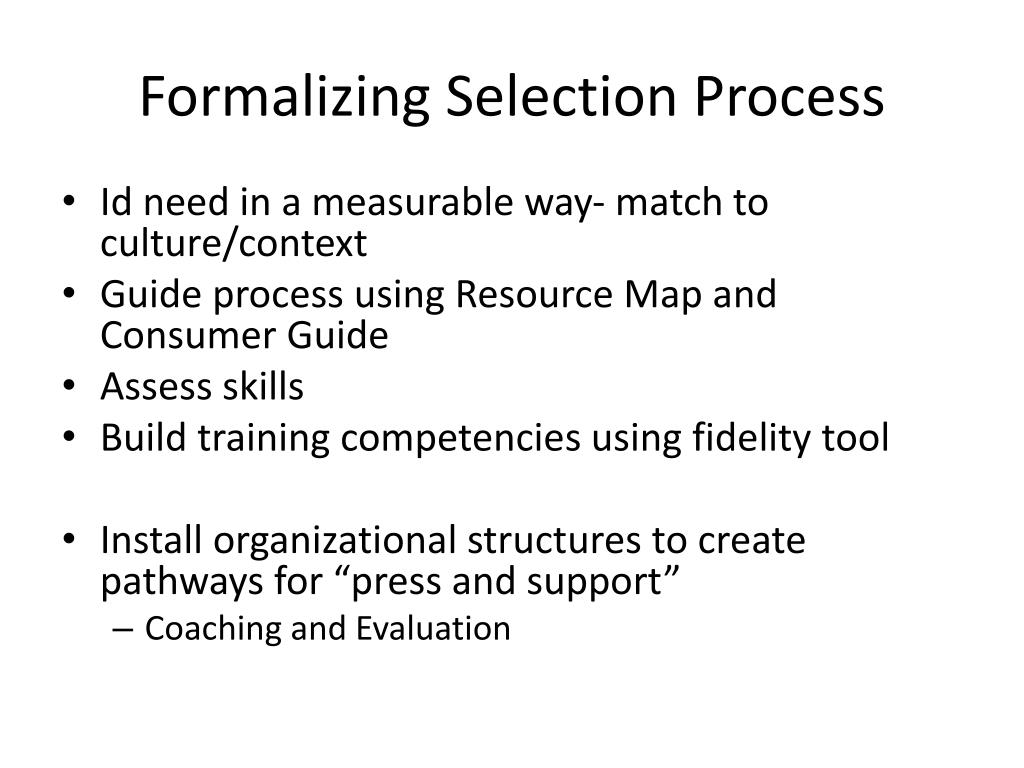 Formalizing Selection Process

• Id need in a measurable way- match to culture/context
• Guide process using Resource Map and Consumer Guide
• Assess skills
• Build training competencies using fidelity tool

• Install organizational structures to create pathways for “press and support”
– Coaching and Evaluation